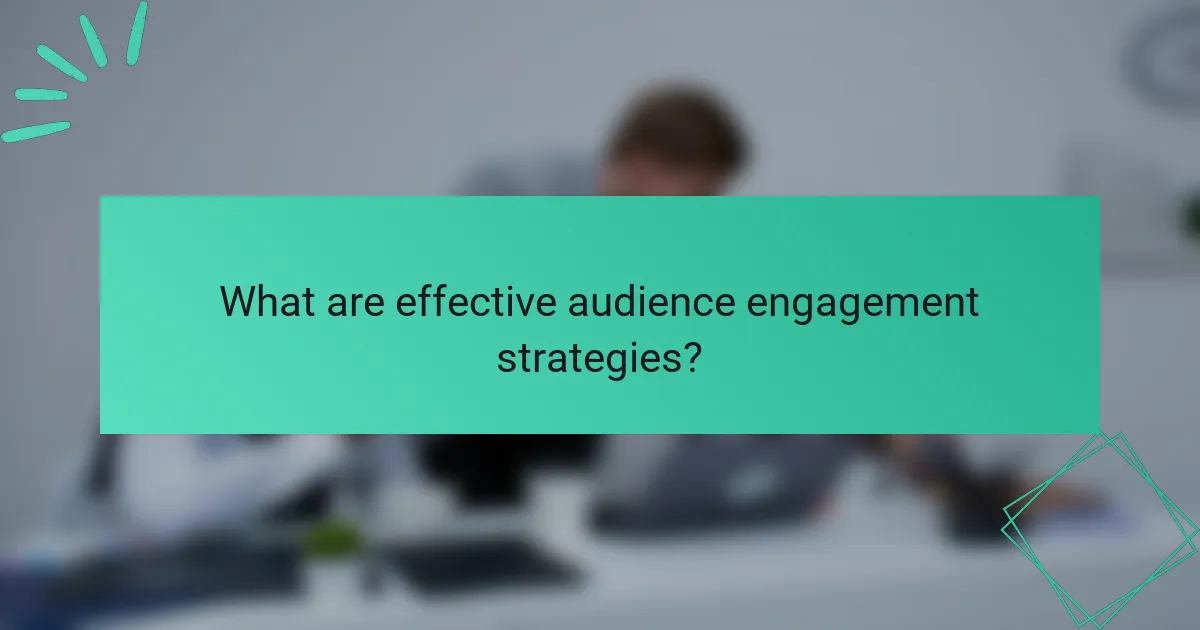 What are effective audience engagement strategies?